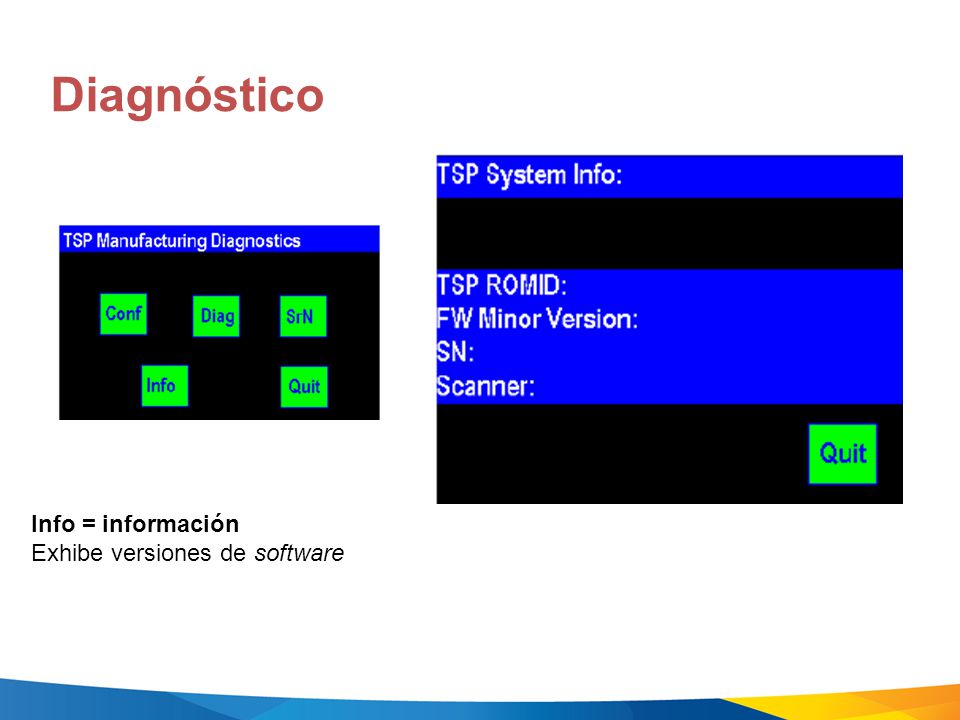 Diagnóstico

TSP Manufacturing Diagnostics

Conf

Diag

SrN

Info

Quit

TSP System Info:

TSP ROMID:
FW Minor Version:
SN:
Scanner:

Quit

Info = información
Exhibe versiones de software